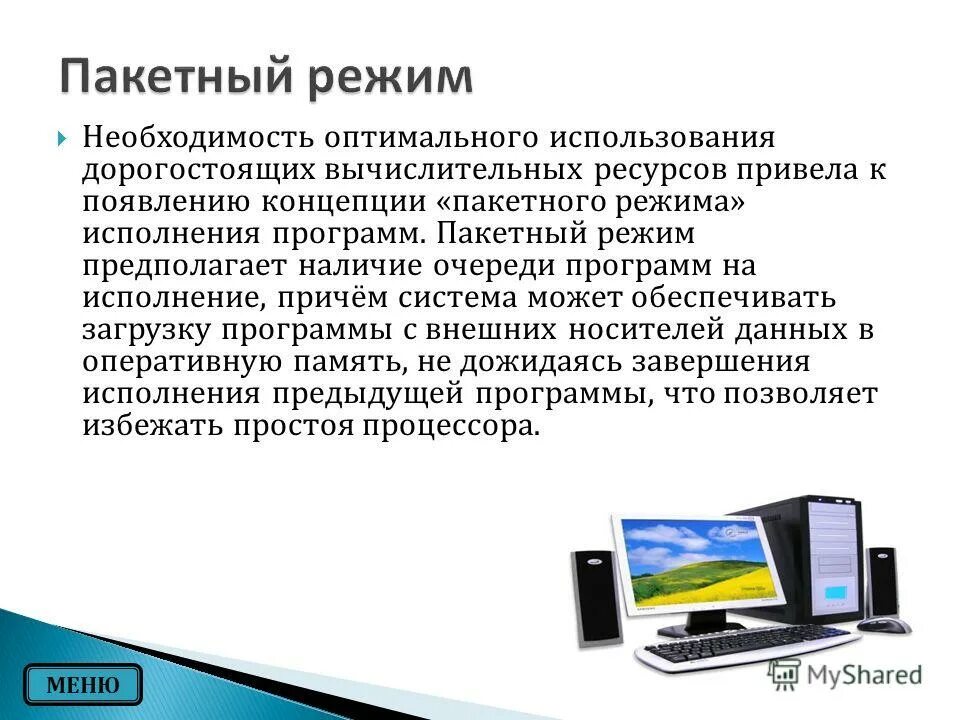 Пакетный режим

Необходимость оптимального использования дорогостоящих вычислительных ресурсов привела к появлению концепции «пакетного режима» исполнения программ. Пакетный режим предполагает наличие очереди программ на исполнение, причём система может обеспечивать загрузку программы с внешних носителей данных в оперативную память, не дожидаясь завершения исполнения предыдущей программы, что позволяет избежать простоя процессора.

МЕНЮ

MyShared